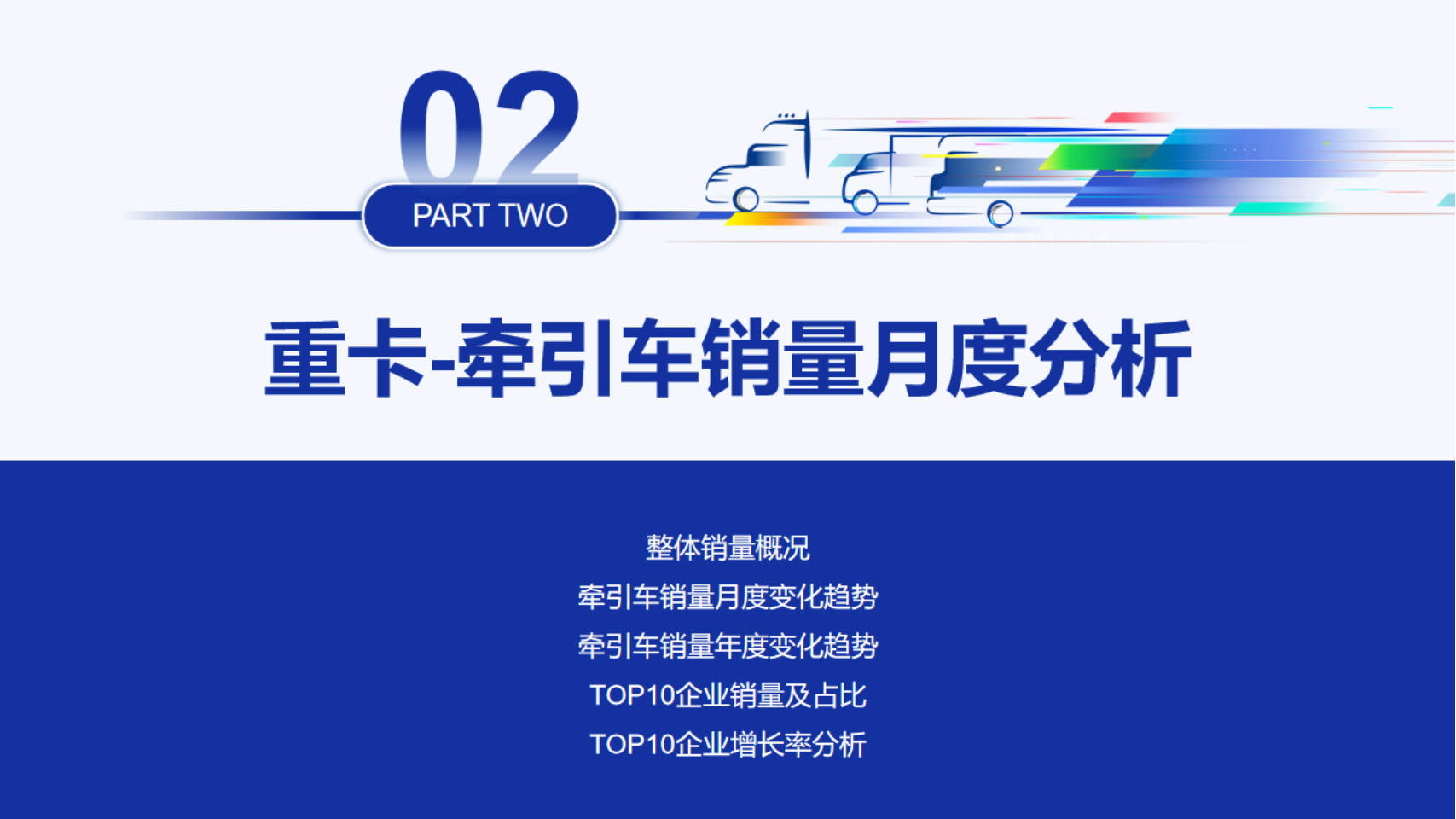 02

PART TWO

重卡-牵引车销量月度分析

整体销量概况
牵引车销量月度变化趋势
牵引车销量年度变化趋势
TOP10企业销量及占比
TOP10企业增长率分析